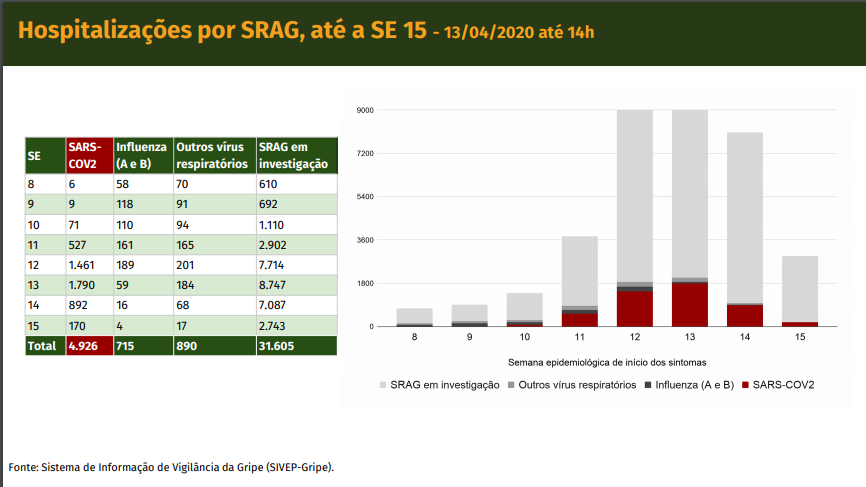 Hospitalizações por SRAG, até a SE 15 - 13/04/2020 até 14h

| SE | SARS-COV2 | Influenza (A e B) | Outros vírus respiratórios | SRAG em investigação |
|---|---|---|---|---|
| 8 | 6 | 58 | 70 | 610 |
| 9 | 9 | 118 | 91 | 692 |
| 10 | 71 | 110 | 94 | 1.110 |
| 11 | 527 | 161 | 165 | 2.902 |
| 12 | 1.461 | 189 | 201 | 7.714 |
| 13 | 1.790 | 59 | 184 | 8.747 |
| 14 | 892 | 16 | 68 | 7.087 |
| 15 | 170 | 4 | 17 | 2.743 |
| Total | 4.926 | 715 | 890 | 31.605 |

9000
7200
5400
3600
1800
0
8 9 10 11 12 13 14 15
Semana epidemiológica de início dos sintomas
SRAG em investigação Outros vírus respiratórios Influenza (A e B) SARS-COV2

Fonte: Sistema de Informação de Vigilância da Gripe (SIVEP-Gripe).